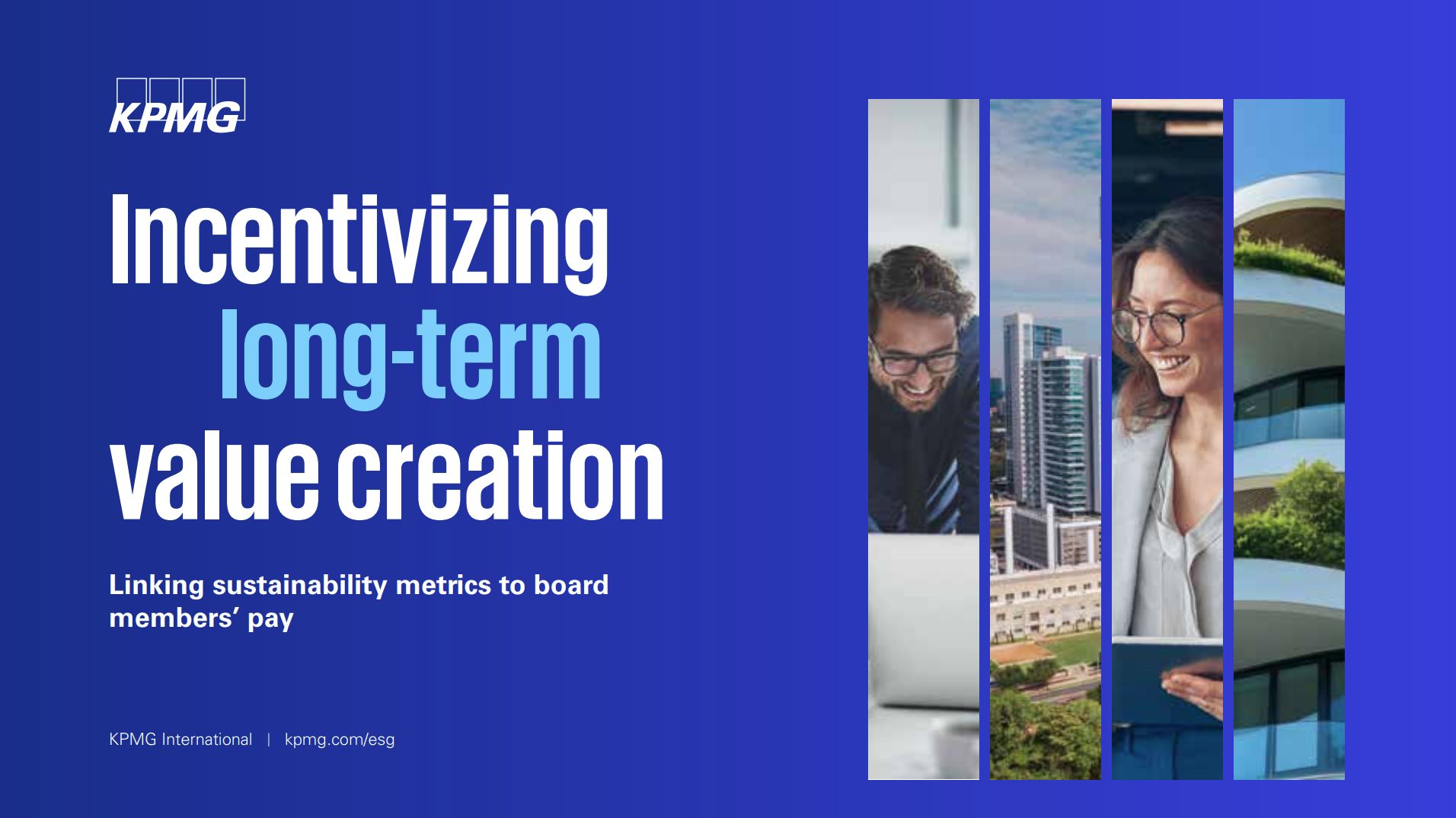 KPMG

Incentivizing long-term value creation

Linking sustainability metrics to board members' pay

KPMG International | kpmg.com/esg